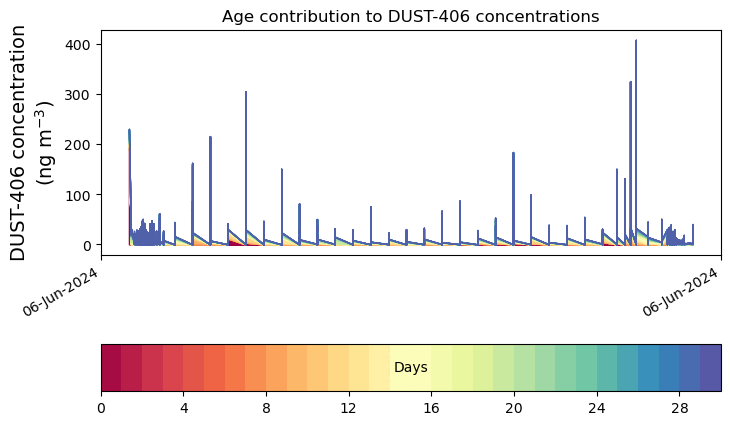 Age contribution to DUST-406 concentrations

DUST-406 concentration
(ng m$^{-3}$)

400
300
200
100
0

06-Jun-2024
06-Jun-2024

Days

0
4
8
12
16
20
24
28